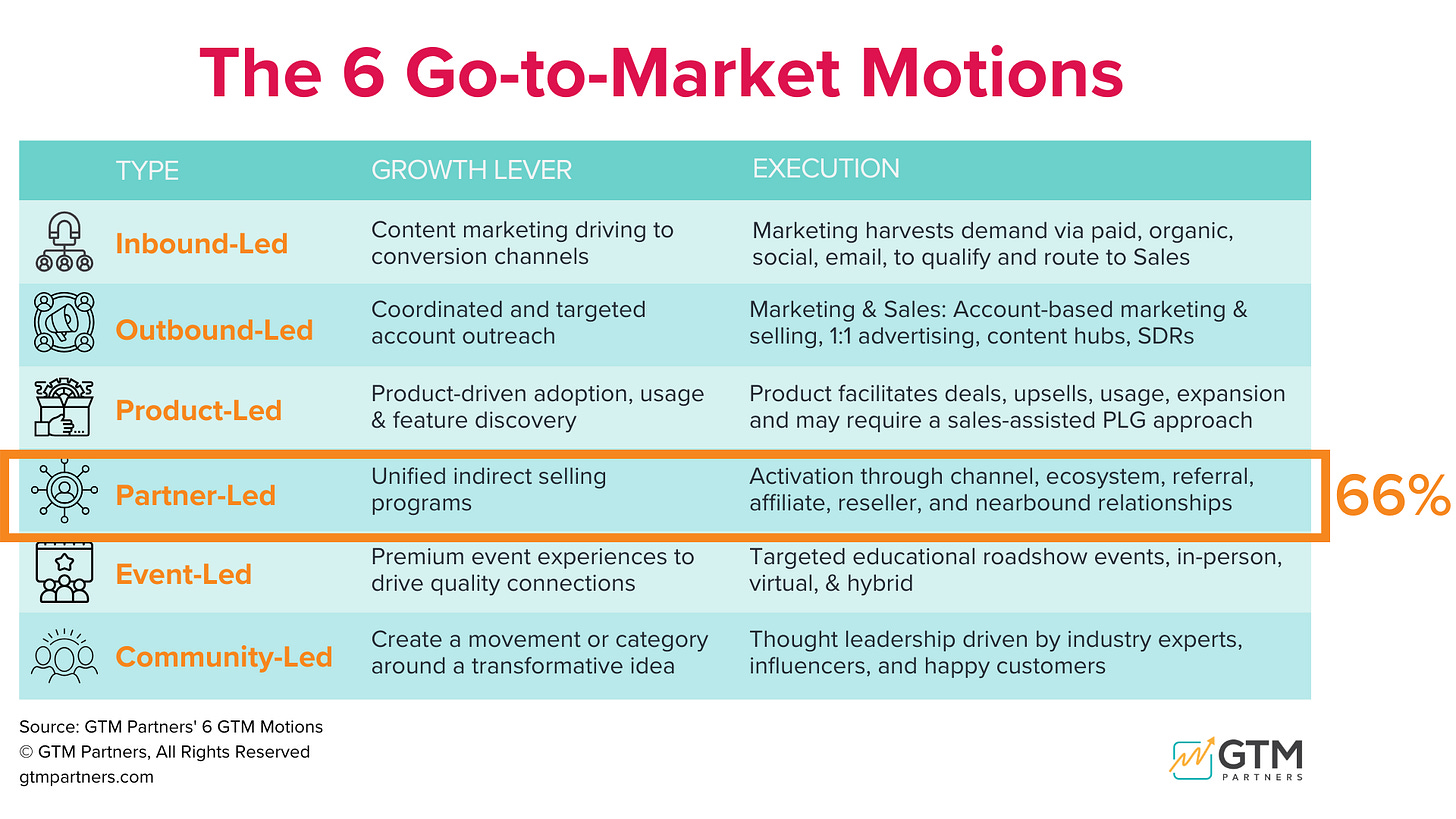 The 6 Go-to-Market Motions

| TYPE | GROWTH LEVER | EXECUTION |
|---|---|---|
| Inbound-Led | Content marketing driving to conversion channels | Marketing harvests demand via paid, organic, social, email, to qualify and route to Sales |
| Outbound-Led | Coordinated and targeted account outreach | Marketing & Sales: Account-based marketing & selling, 1:1 advertising, content hubs, SDRs |
| Product-Led | Product-driven adoption, usage & feature discovery | Product facilitates deals, upsells, usage, expansion and may require a sales-assisted PLG approach |
| Partner-Led | Unified indirect selling programs | Activation through channel, ecosystem, referral, affiliate, reseller, and nearbound relationships |
| Event-Led | Premium event experiences to drive quality connections | Targeted educational roadshow events, in-person, virtual, & hybrid |
| Community-Led | Create a movement or category around a transformative idea | Thought leadership driven by industry experts, influencers, and happy customers |

66%

Source: GTM Partners' 6 GTM Motions
© GTM Partners, All Rights Reserved
gtmpartners.com

GTM PARTNERS